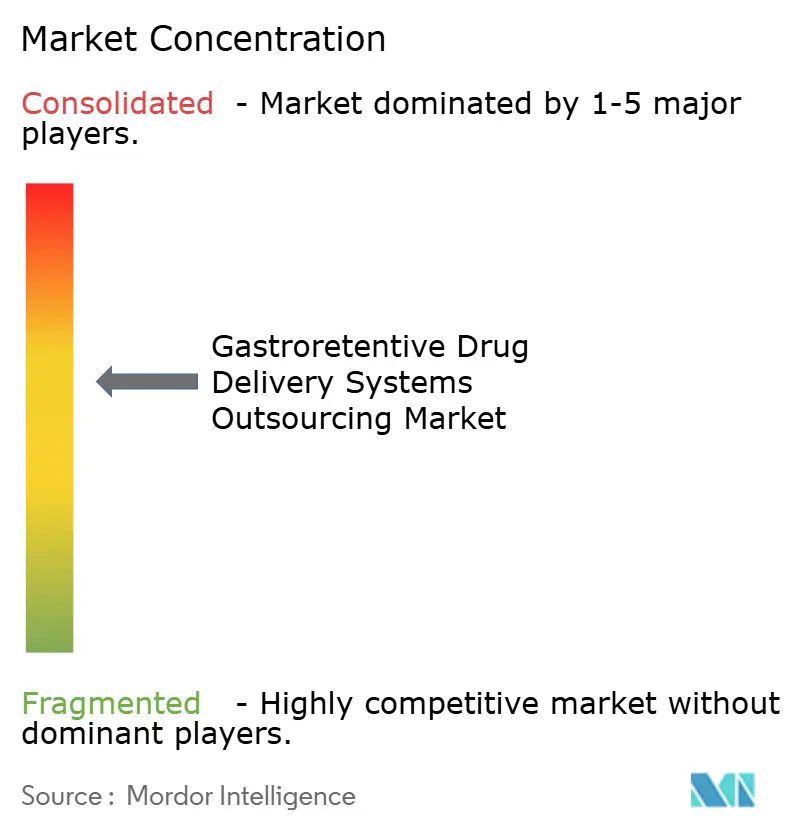 Market Concentration

Consolidated - Market dominated by 1-5 major players.

Gastroretentive Drug Delivery Systems Outsourcing Market

Fragmented - Highly competitive market without dominant players.

Source : Mordor Intelligence